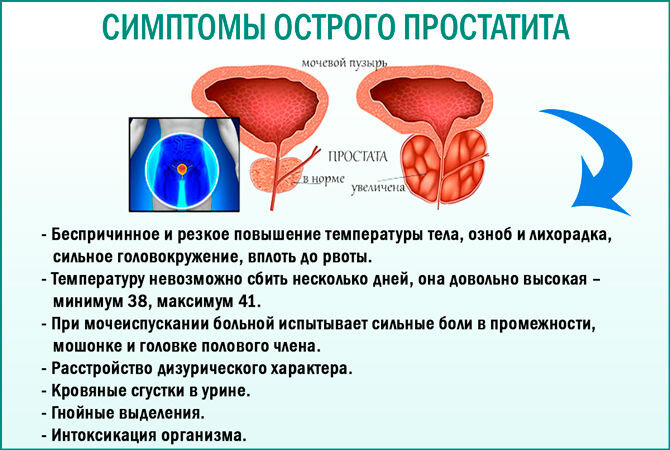 СИМПТОМЫ ОСТРОГО ПРОСТАТИТА

мочевой пузырь

ПРОСТАТА

в норме

увеличена

- Беспричинное и резкое повышение температуры тела, озноб и лихорадка, сильное головокружение, вплоть до рвоты.
- Температуру невозможно сбить несколько дней, она довольно высокая – минимум 38, максимум 41.
- При мочеиспускании больной испытывает сильные боли в промежности, мошонке и головке полового члена.
- Расстройство дизурического характера.
- Кровяные сгустки в урине.
- Гнойные выделения.
- Интоксикация организма.